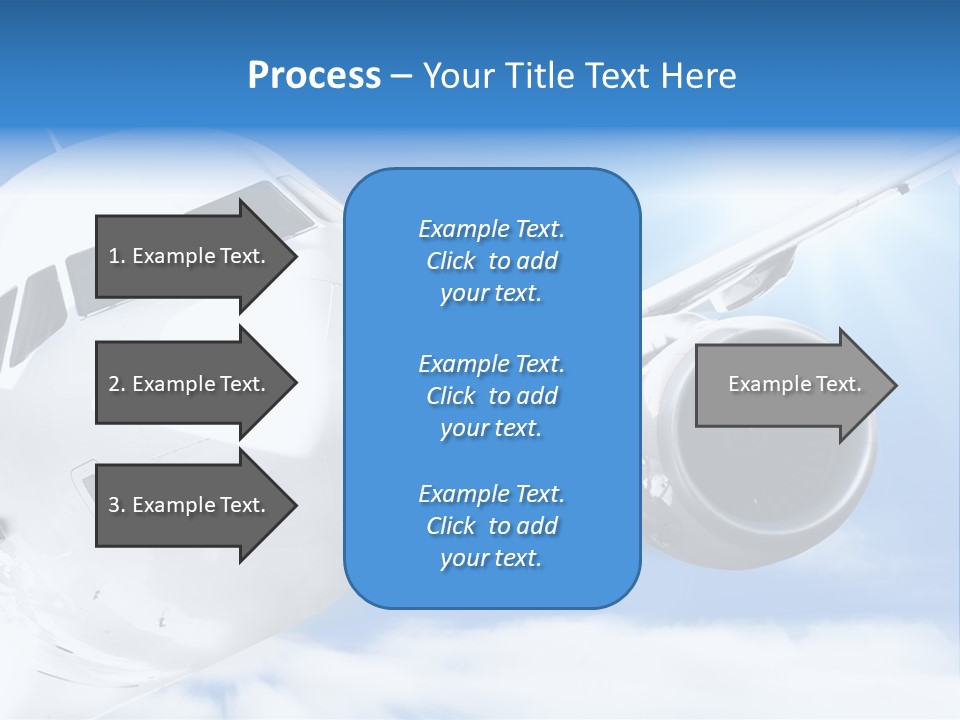 Process – Your Title Text Here

1. Example Text.

2. Example Text.

3. Example Text.

Example Text. Click to add your text.

Example Text. Click to add your text.

Example Text. Click to add your text.

Example Text.